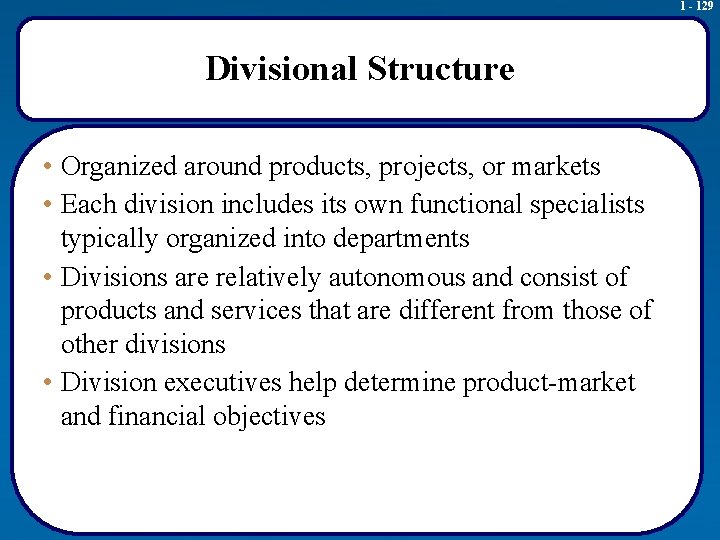 1 - 129

Divisional Structure

• Organized around products, projects, or markets
• Each division includes its own functional specialists typically organized into departments
• Divisions are relatively autonomous and consist of products and services that are different from those of other divisions
• Division executives help determine product-market and financial objectives